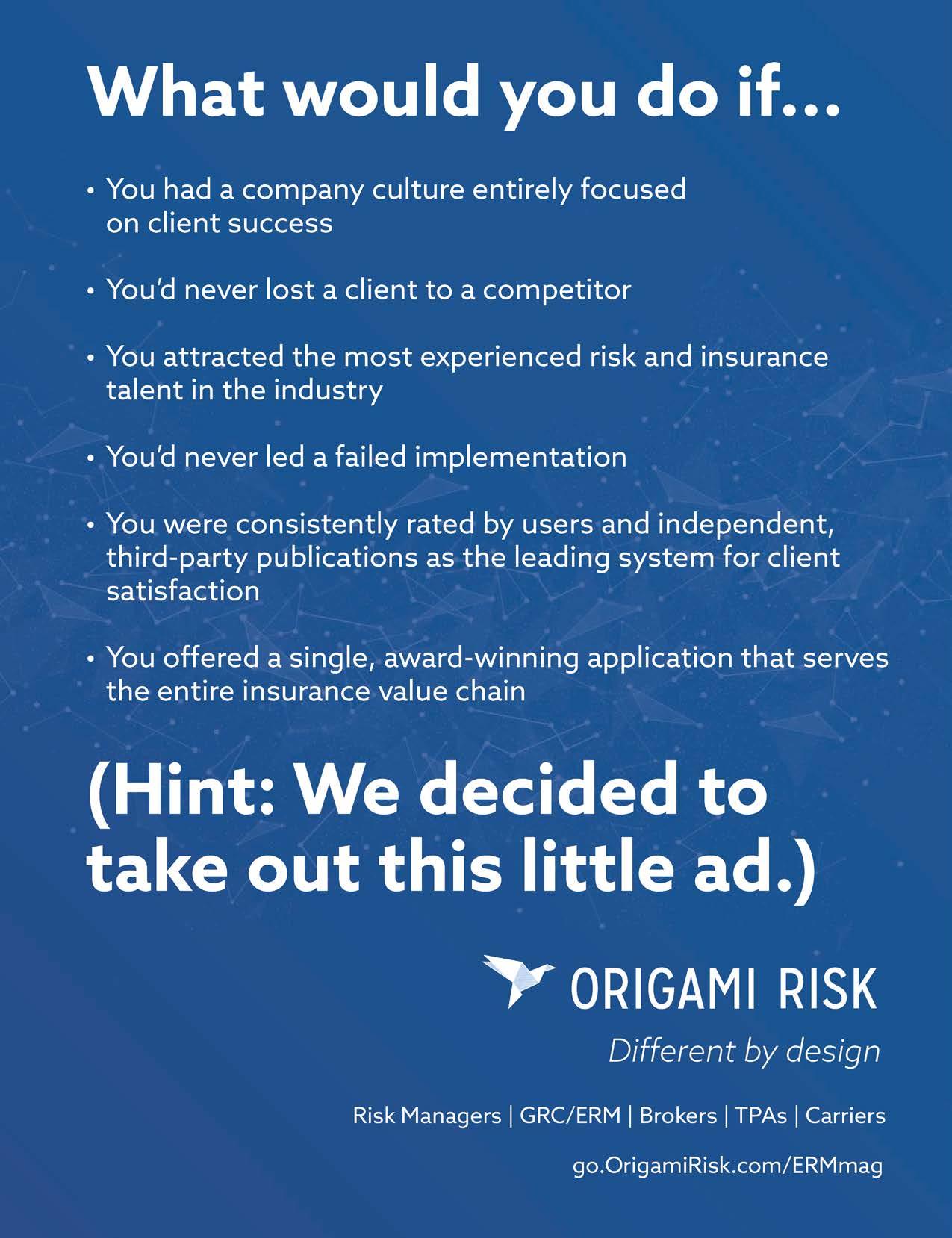 What would you do if...

• You had a company culture entirely focused on client success

• You'd never lost a client to a competitor

• You attracted the most experienced risk and insurance talent in the industry

• You'd never led a failed implementation

• You were consistently rated by users and independent, third-party publications as the leading system for client satisfaction

• You offered a single, award-winning application that serves the entire insurance value chain

(Hint: We decided to take out this little ad.)

ORIGAMI RISK

Different by design

Risk Managers | GRC/ERM | Brokers | TPAs | Carriers

go.OrigamiRisk.com/ERMmag